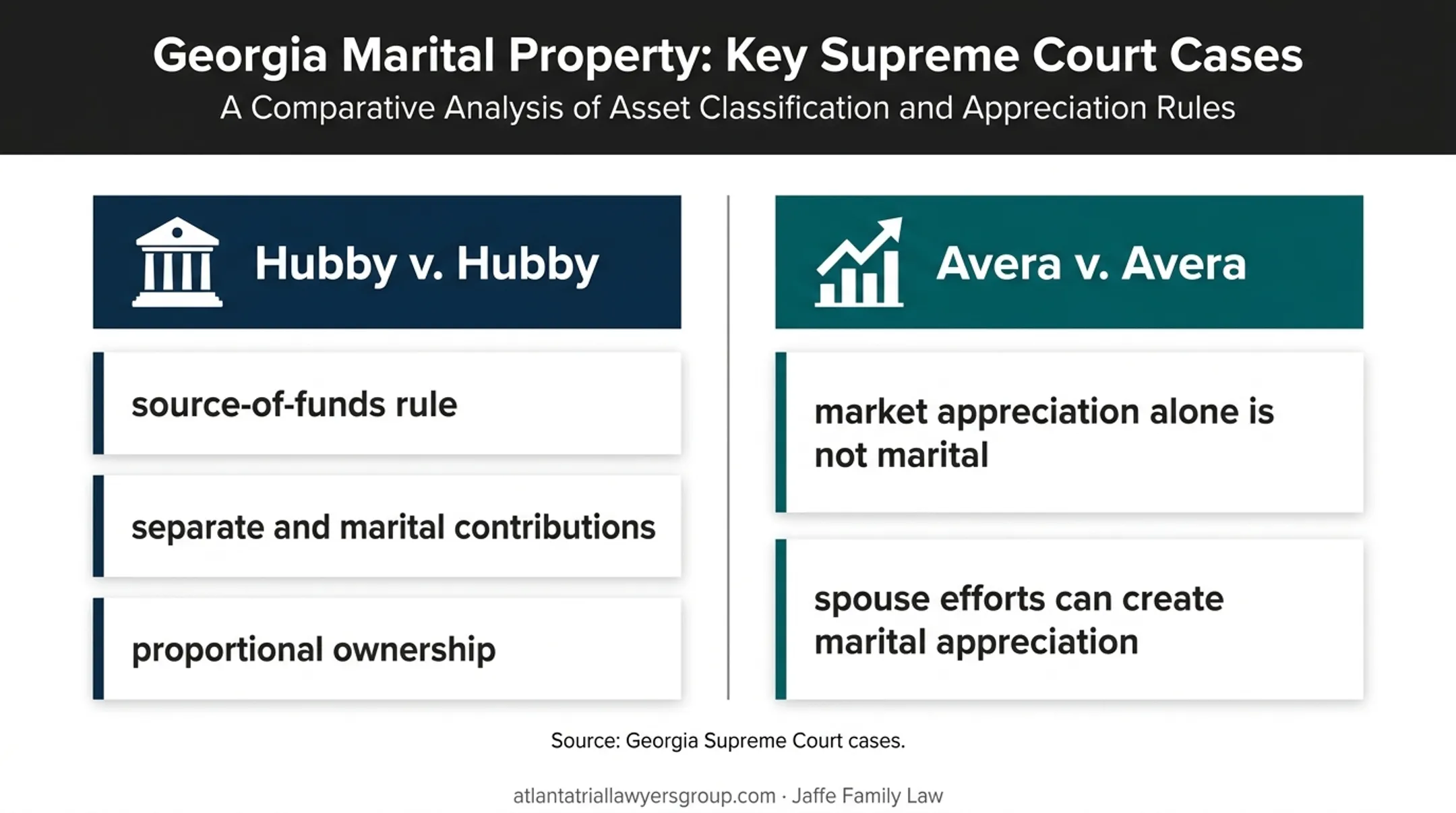 Georgia Marital Property: Key Supreme Court Cases

A Comparative Analysis of Asset Classification and Appreciation Rules

Hubby v. Hubby

source-of-funds rule

separate and marital contributions

proportional ownership

Avera v. Avera

market appreciation alone is not marital

spouse efforts can create marital appreciation

Source: Georgia Supreme Court cases.

atlantatriallawyersgroup.com · Jaffe Family Law